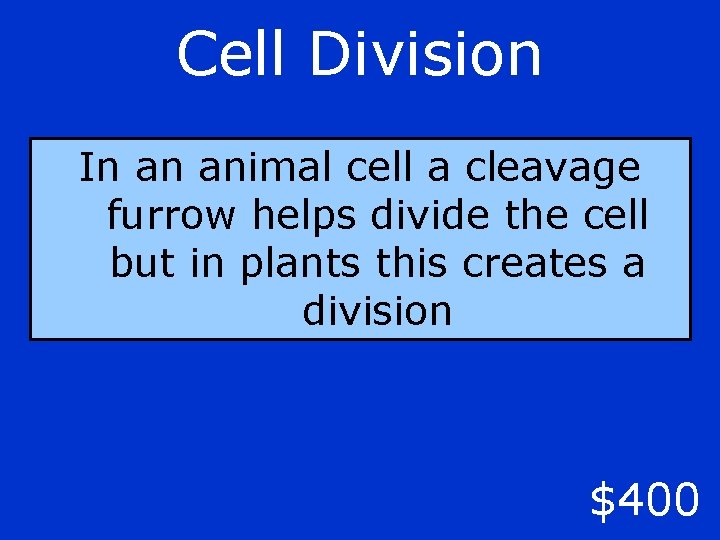 Cell Division

In an animal cell a cleavage furrow helps divide the cell but in plants this creates a division

\$400